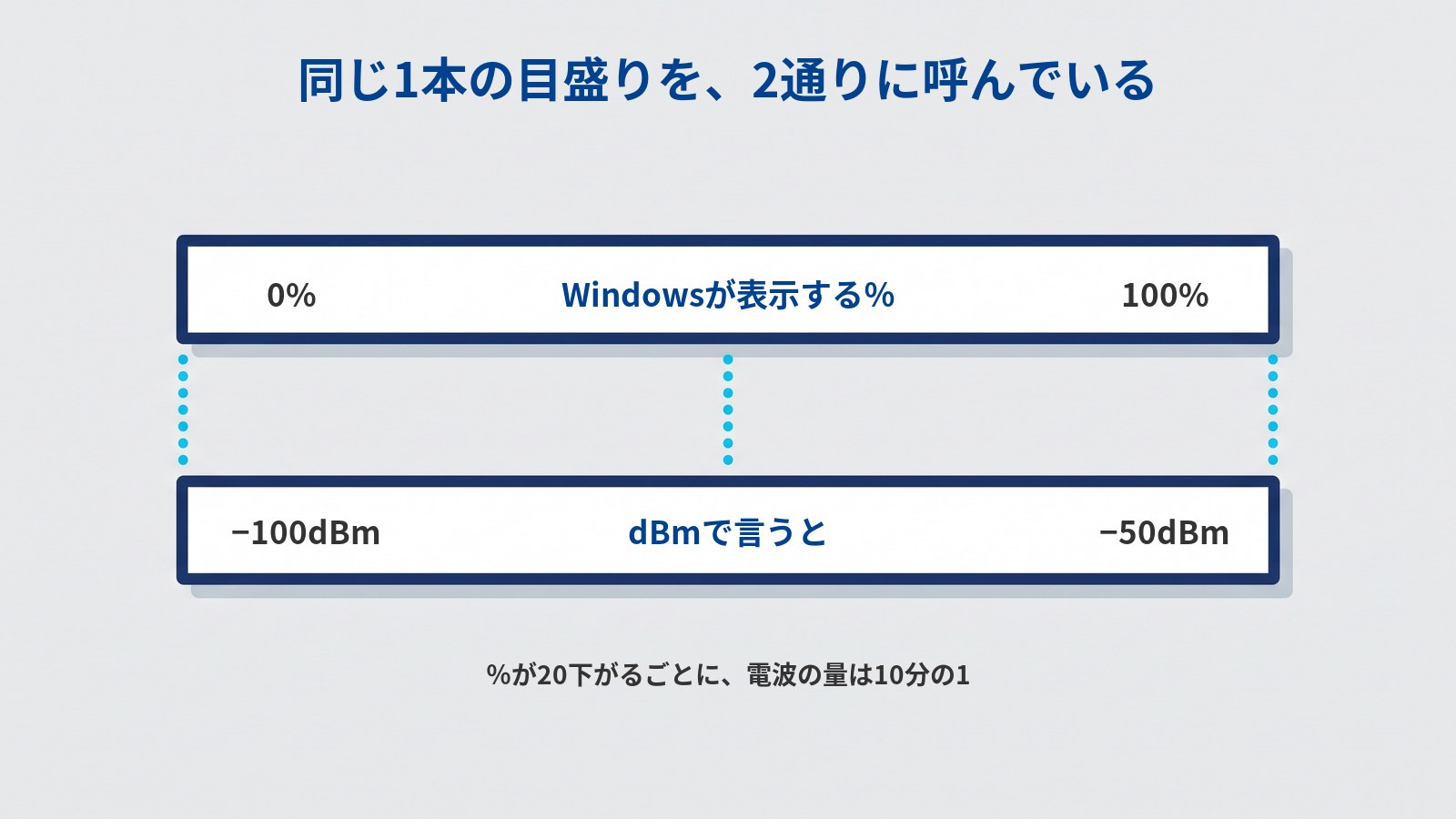 同じ1本の目盛りを、2通りに呼んでいる

0%

Windowsが表示する%

100%

−100dBm

dBmで言うと

−50dBm

%が20下がるごとに、電波の量は10分の1